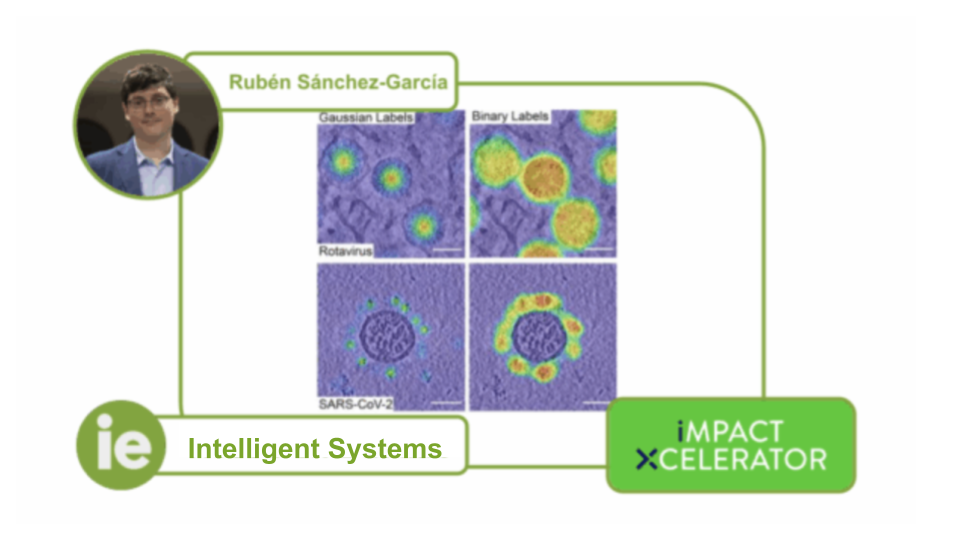 Rubén Sánchez-García

Gaussian Labels

Binary Labels

Rotavirus

SARS-CoV-2

ie

Intelligent Systems

iMPACT
XCELERATOR